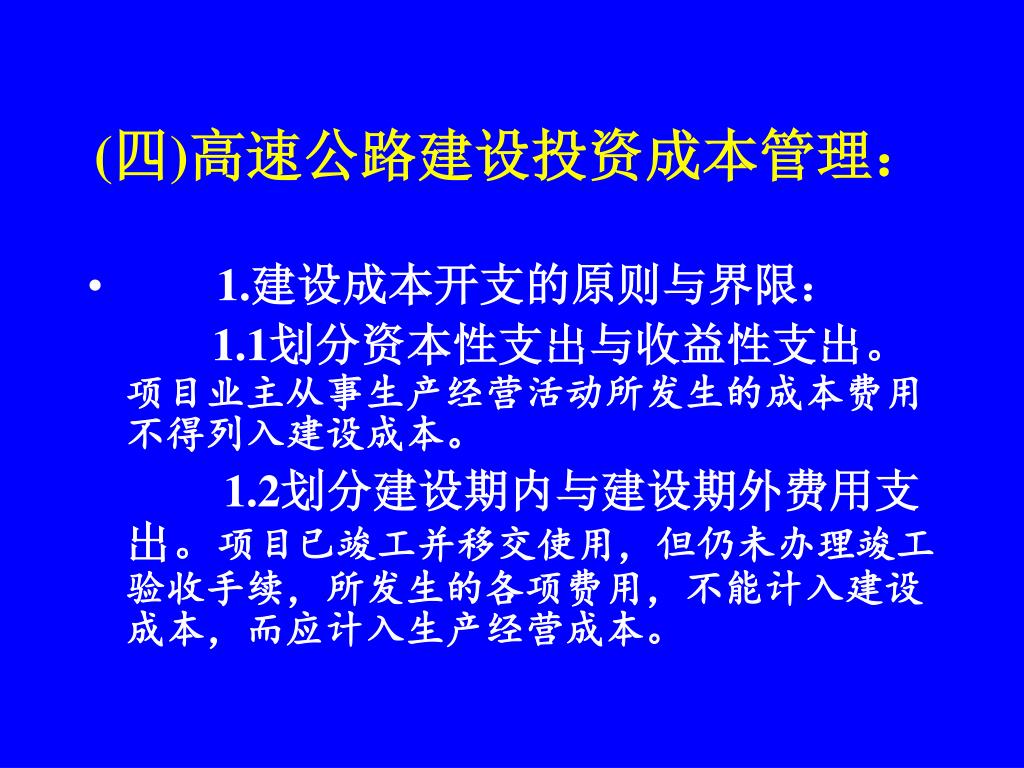 (四)高速公路建设投资成本管理：

• 1.建设成本开支的原则与界限：

1.1划分资本性支出与收益性支出。项目业主从事生产经营活动所发生的成本费用不得列入建设成本。

1.2划分建设期内与建设期外费用支出。项目已竣工并移交使用，但仍未办理竣工验收手续，所发生的各项费用，不能计入建设成本，而应计入生产经营成本。